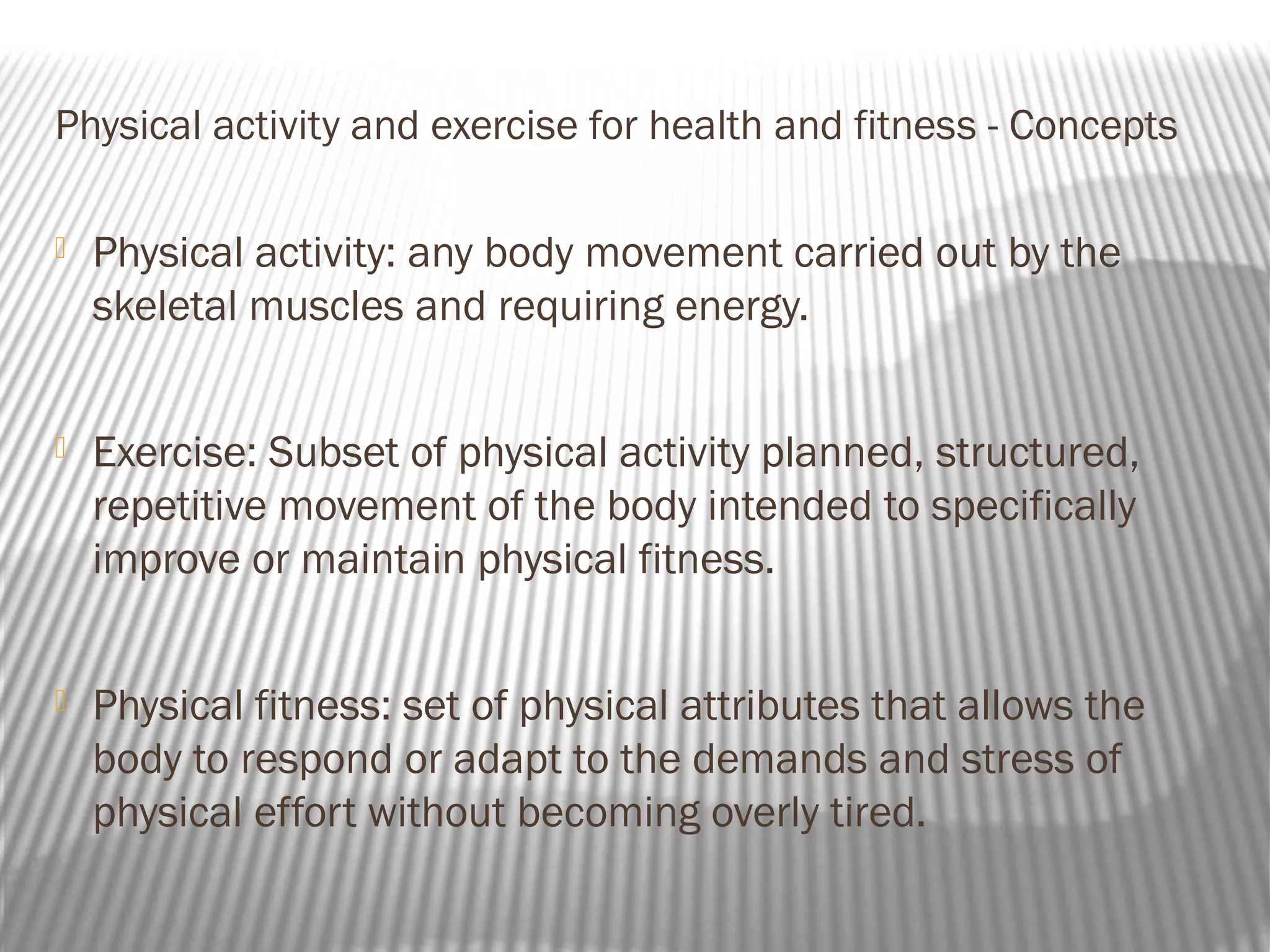 Physical activity and exercise for health and fitness - Concepts

Physical activity: any body movement carried out by the skeletal muscles and requiring energy.

Exercise: Subset of physical activity planned, structured, repetitive movement of the body intended to specifically improve or maintain physical fitness.

Physical fitness: set of physical attributes that allows the body to respond or adapt to the demands and stress of physical effort without becoming overly tired.